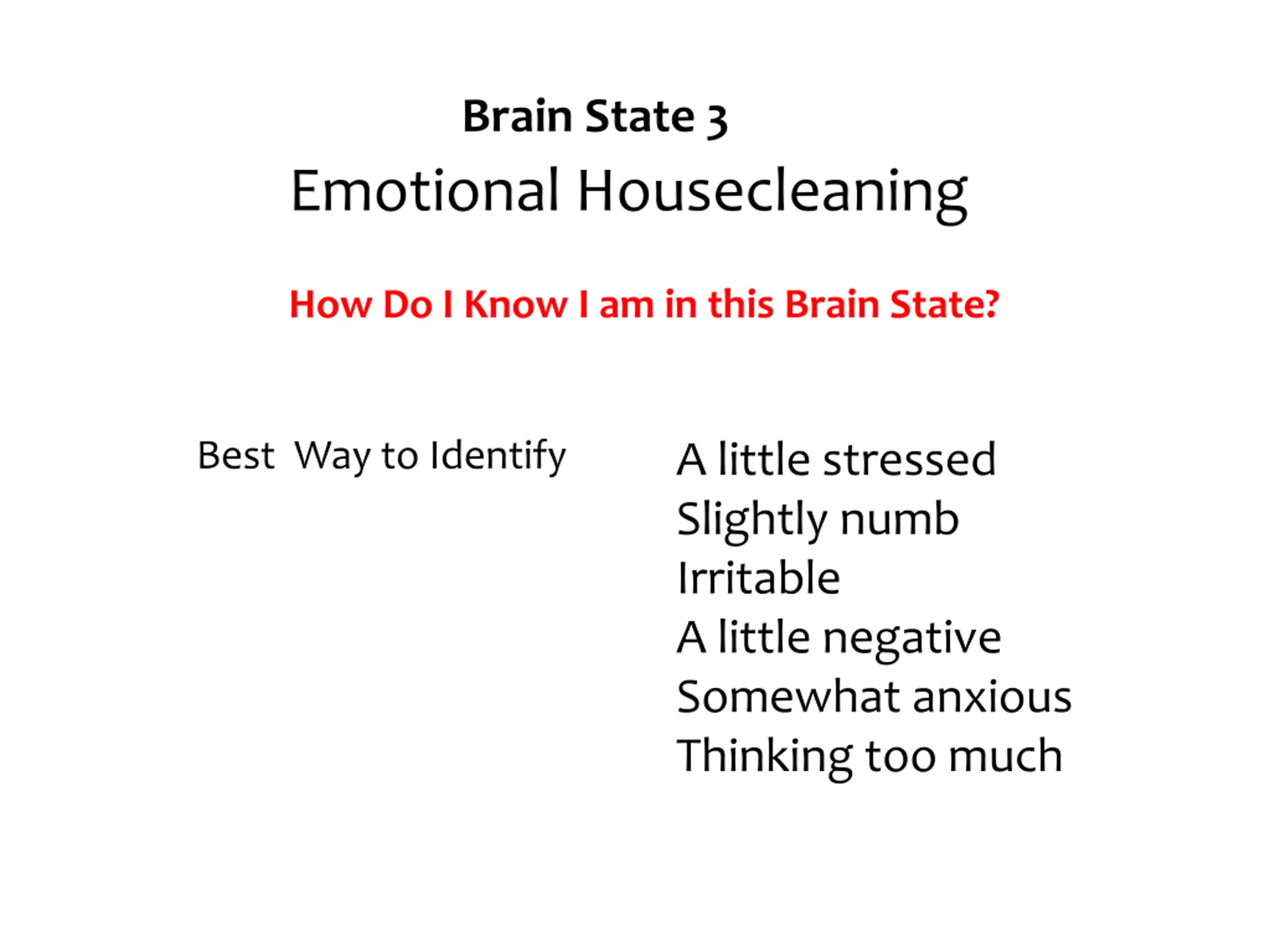 Brain State 3
Emotional Housecleaning

How Do I Know I am in this Brain State?

Best Way to Identify

A little stressed
Slightly numb
Irritable
A little negative
Somewhat anxious
Thinking too much